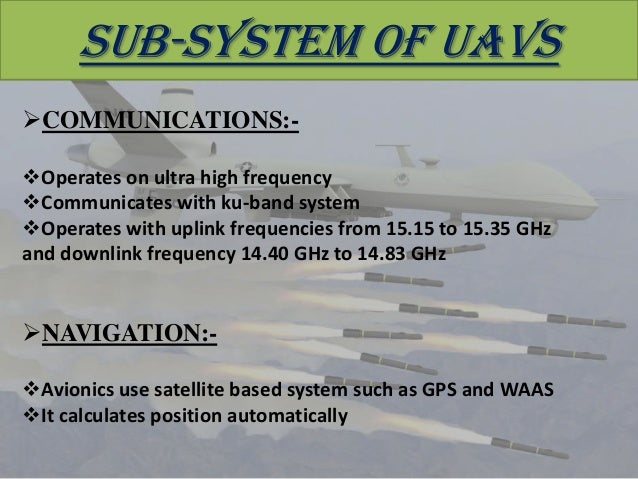 SUB-SYSTEM OF UAVS

➢COMMUNICATIONS:-

❖Operates on ultra high frequency
❖Communicates with ku-band system
❖Operates with uplink frequencies from 15.15 to 15.35 GHz and downlink frequency 14.40 GHz to 14.83 GHz

➢NAVIGATION:-

❖Avionics use satellite based system such as GPS and WAAS
❖It calculates position automatically